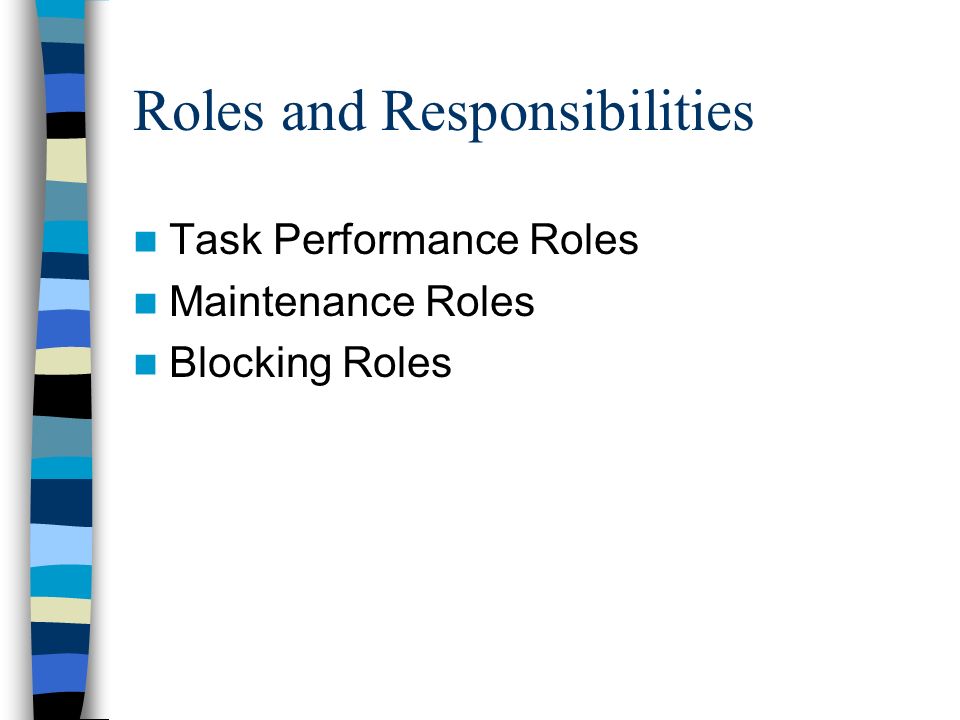 Roles and Responsibilities

- Task Performance Roles
- Maintenance Roles
- Blocking Roles